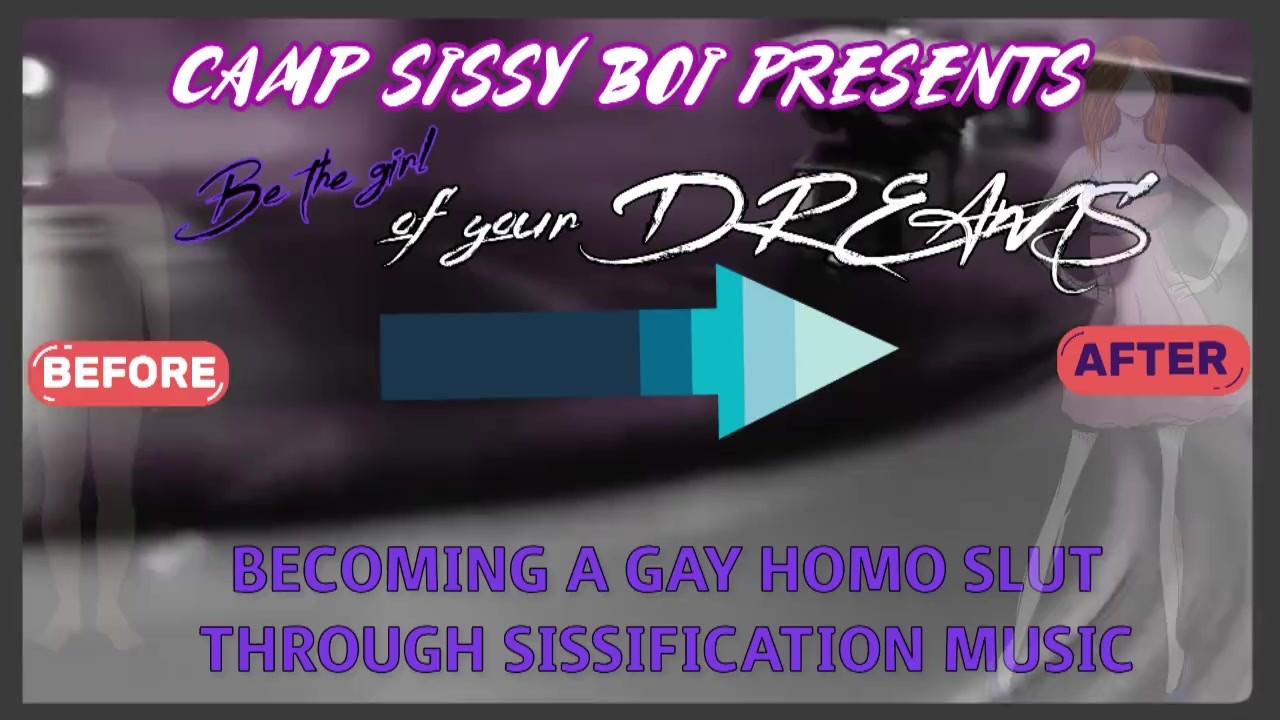 CAMP SISSY BOI PRESENTS

Be the girl of your DREAMS

BEFORE

AFTER

BECOMING A GAY HOMO SLUT THROUGH SISSIFICATION MUSIC